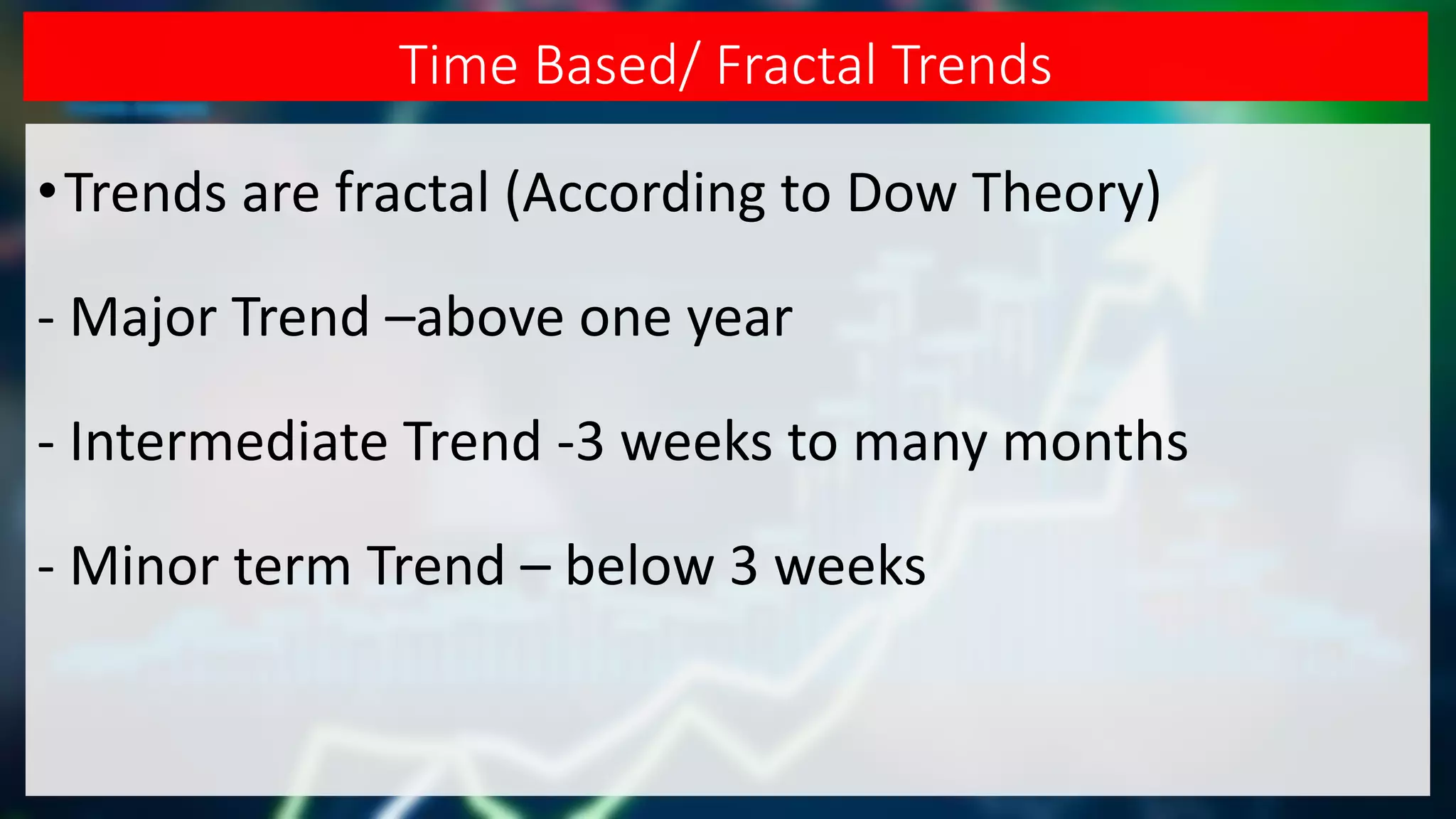 Time Based/ Fractal Trends

• Trends are fractal (According to Dow Theory)

- Major Trend –above one year

- Intermediate Trend -3 weeks to many months

- Minor term Trend – below 3 weeks